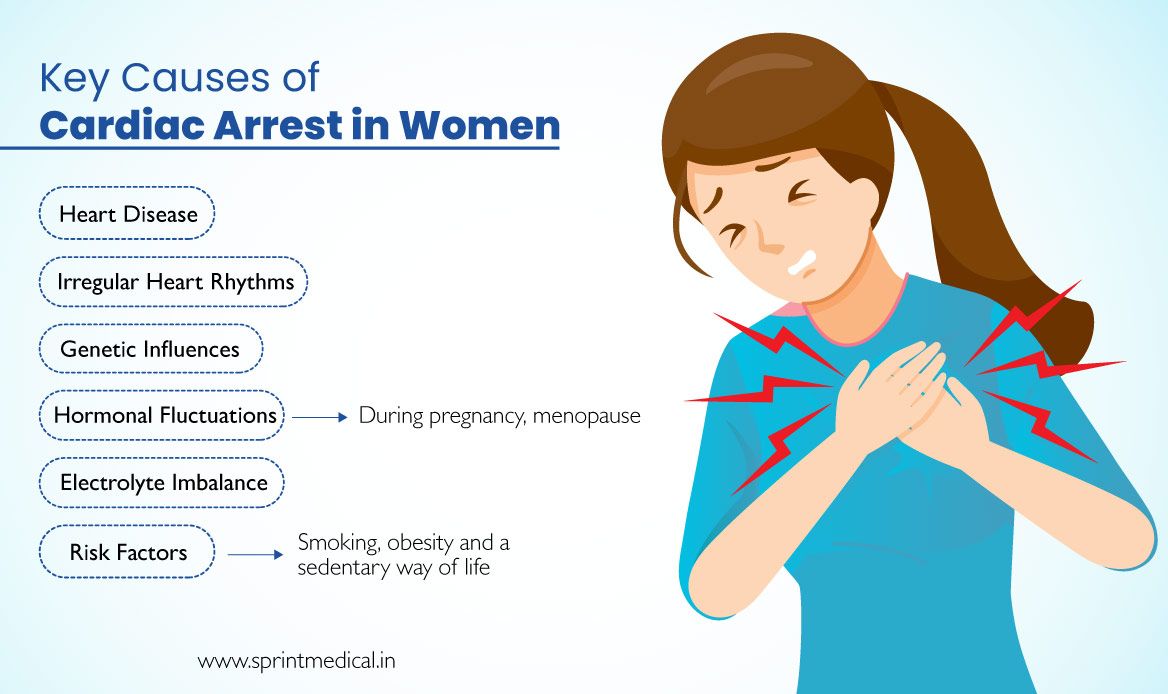 Key Causes of
Cardiac Arrest in Women

Heart Disease

Irregular Heart Rhythms

Genetic Influences

Hormonal Fluctuations → During pregnancy, menopause

Electrolyte Imbalance

Risk Factors → Smoking, obesity and a sedentary way of life

www.sprintmedical.in